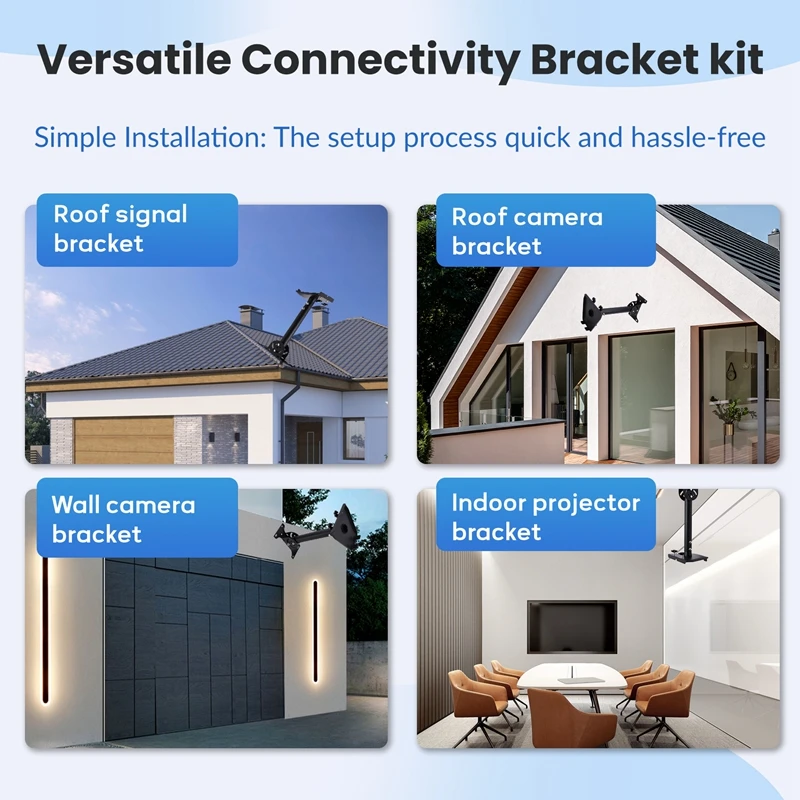 Versatile Connectivity Bracket kit

Simple Installation: The setup process quick and hassle-free

Roof signal bracket

Roof camera bracket

Wall camera bracket

Indoor projector bracket